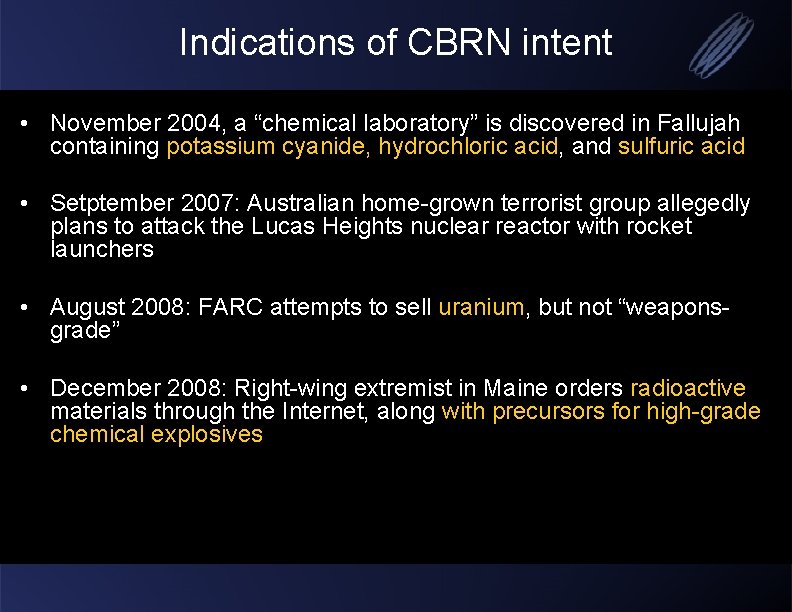 Indications of CBRN intent

• November 2004, a “chemical laboratory” is discovered in Fallujah containing potassium cyanide, hydrochloric acid, and sulfuric acid

• Setptember 2007: Australian home-grown terrorist group allegedly plans to attack the Lucas Heights nuclear reactor with rocket launchers

• August 2008: FARC attempts to sell uranium, but not “weapons-grade”

• December 2008: Right-wing extremist in Maine orders radioactive materials through the Internet, along with precursors for high-grade chemical explosives